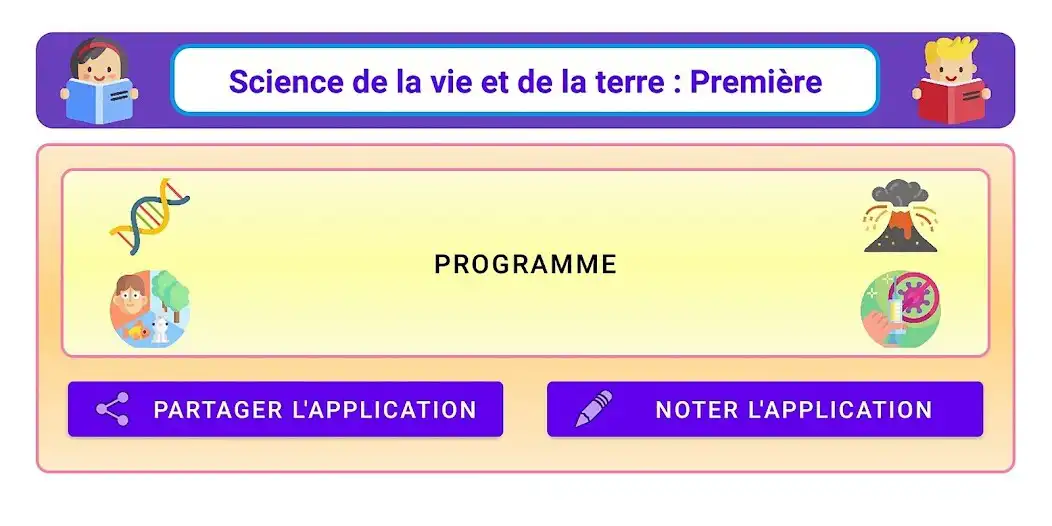 Science de la vie et de la terre : Première

PROGRAMME

PARTAGER L'APPLICATION

NOTER L'APPLICATION